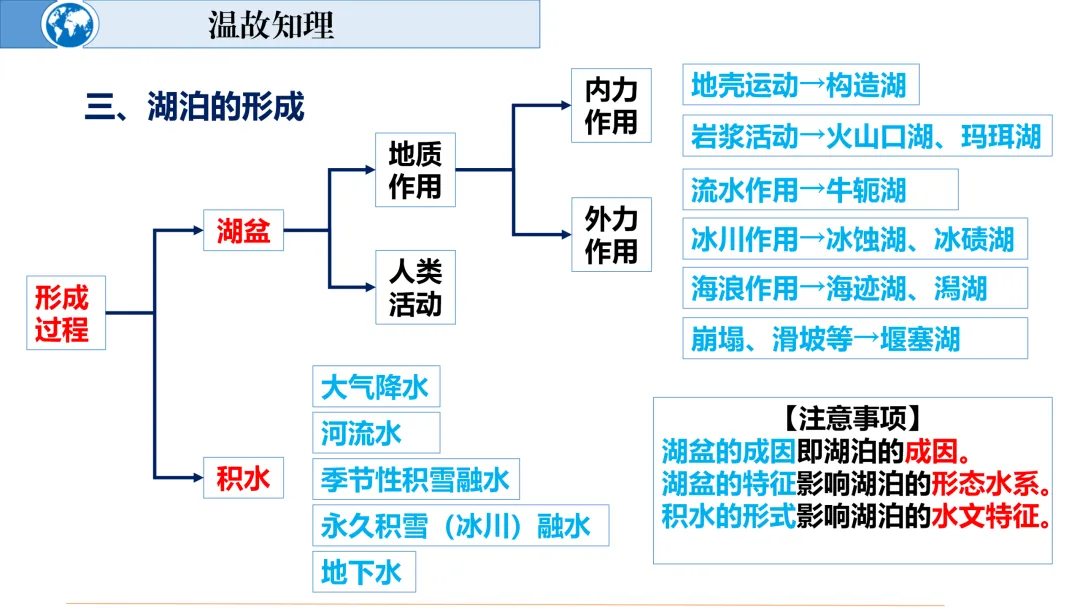 温故知理

三、湖泊的形成

形成过程

湖盆

地质作用

内力作用

地壳运动→构造湖

岩浆活动→火山口湖、玛珥湖

外力作用

流水作用→牛轭湖

冰川作用→冰蚀湖、冰碛湖

海浪作用→海迹湖、潟湖

崩塌、滑坡等→堰塞湖

人类活动

积水

大气降水

河流水

季节性积雪融水

永久积雪（冰川）融水

地下水

【注意事项】
湖盆的成因即湖泊的成因。
湖盆的特征影响湖泊的形态水系。
积水的形式影响湖泊的水文特征。